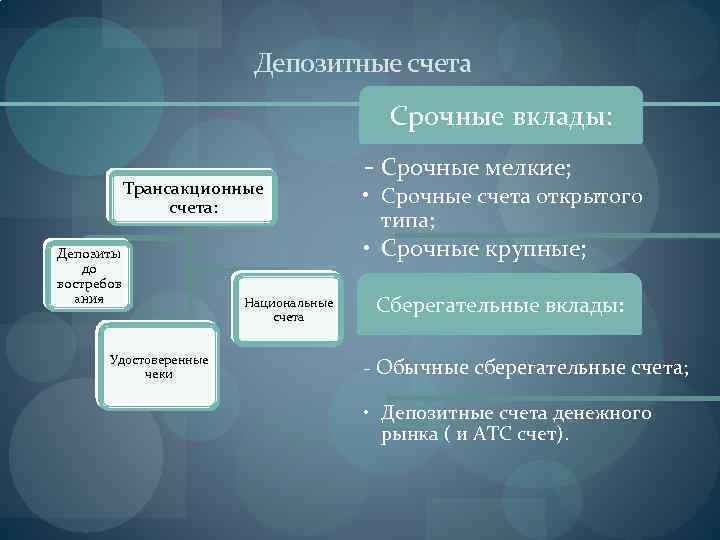 Депозитные счета

Трансакционные счета:

Депозиты до востребования

Национальные счета

Удостоверенные чеки

Срочные вклады:

- Срочные мелкие;
• Срочные счета открытого типа;
• Срочные крупные;

Сберегательные вклады:

- Обычные сберегательные счета;

• Депозитные счета денежного рынка ( и АТС счет).